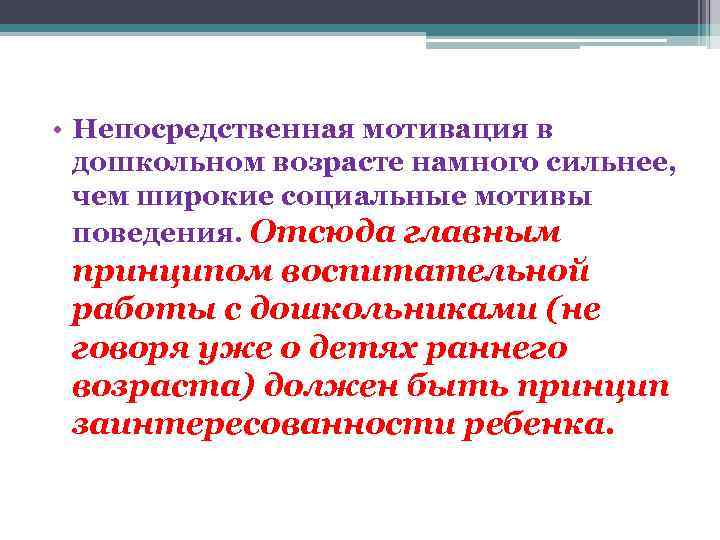 • Непосредственная мотивация в дошкольном возрасте намного сильнее, чем широкие социальные мотивы поведения. Отсюда главным принципом воспитательной работы с дошкольниками (не говоря уже о детях раннего возраста) должен быть принцип заинтересованности ребенка.